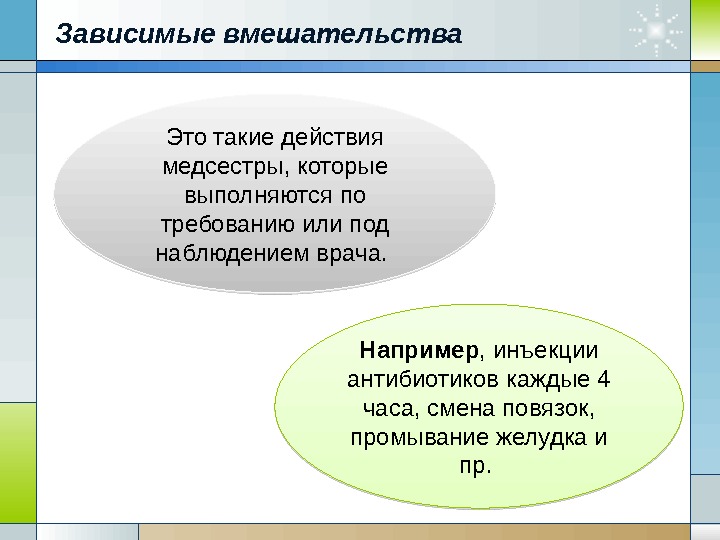 Зависимые вмешательства

Это такие действия медсестры, которые выполняются по требованию или под наблюдением врача.

Например, инъекции антибиотиков каждые 4 часа, смена повязок, промывание желудка и пр.